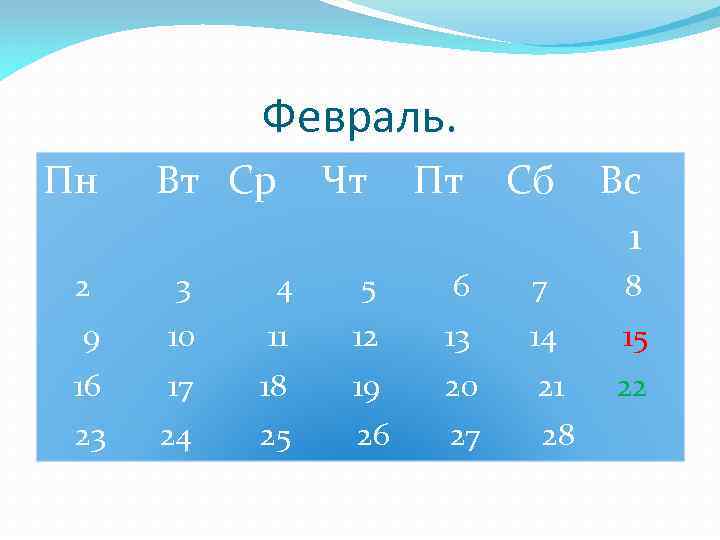 Февраль.

| Пн | Вт | Ср | Чт | Пт | Сб | Вс |
|---|---|---|---|---|---|---|
| | | | | | | 1 |
| 2 | 3 | 4 | 5 | 6 | 7 | 8 |
| 9 | 10 | 11 | 12 | 13 | 14 | 15 |
| 16 | 17 | 18 | 19 | 20 | 21 | 22 |
| 23 | 24 | 25 | 26 | 27 | 28 | |